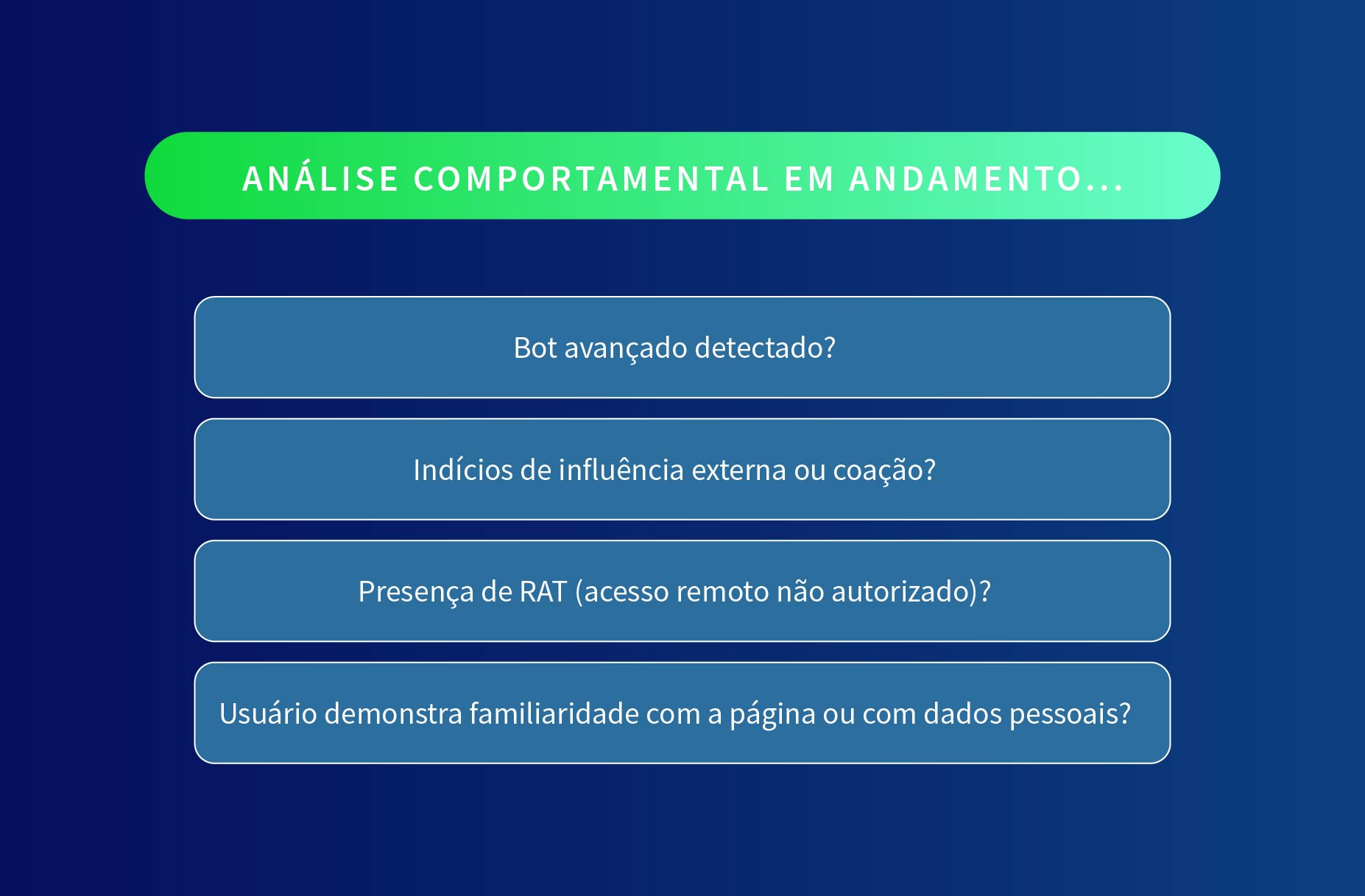 ANÁLISE COMPORTAMENTAL EM ANDAMENTO...

Bot avançado detectado?

Indícios de influência externa ou coação?

Presença de RAT (acesso remoto não autorizado)?

Usuário demonstra familiaridade com a página ou com dados pessoais?